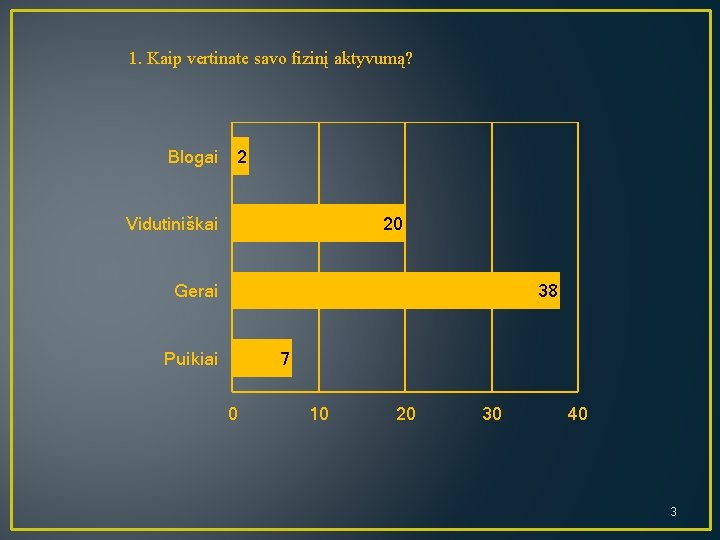 1. Kaip vertinate savo fizinį aktyvumą?

Blogai 2
Vidutiniškai 20
Gerai 38
Puikiai 7

0 10 20 30 40

3